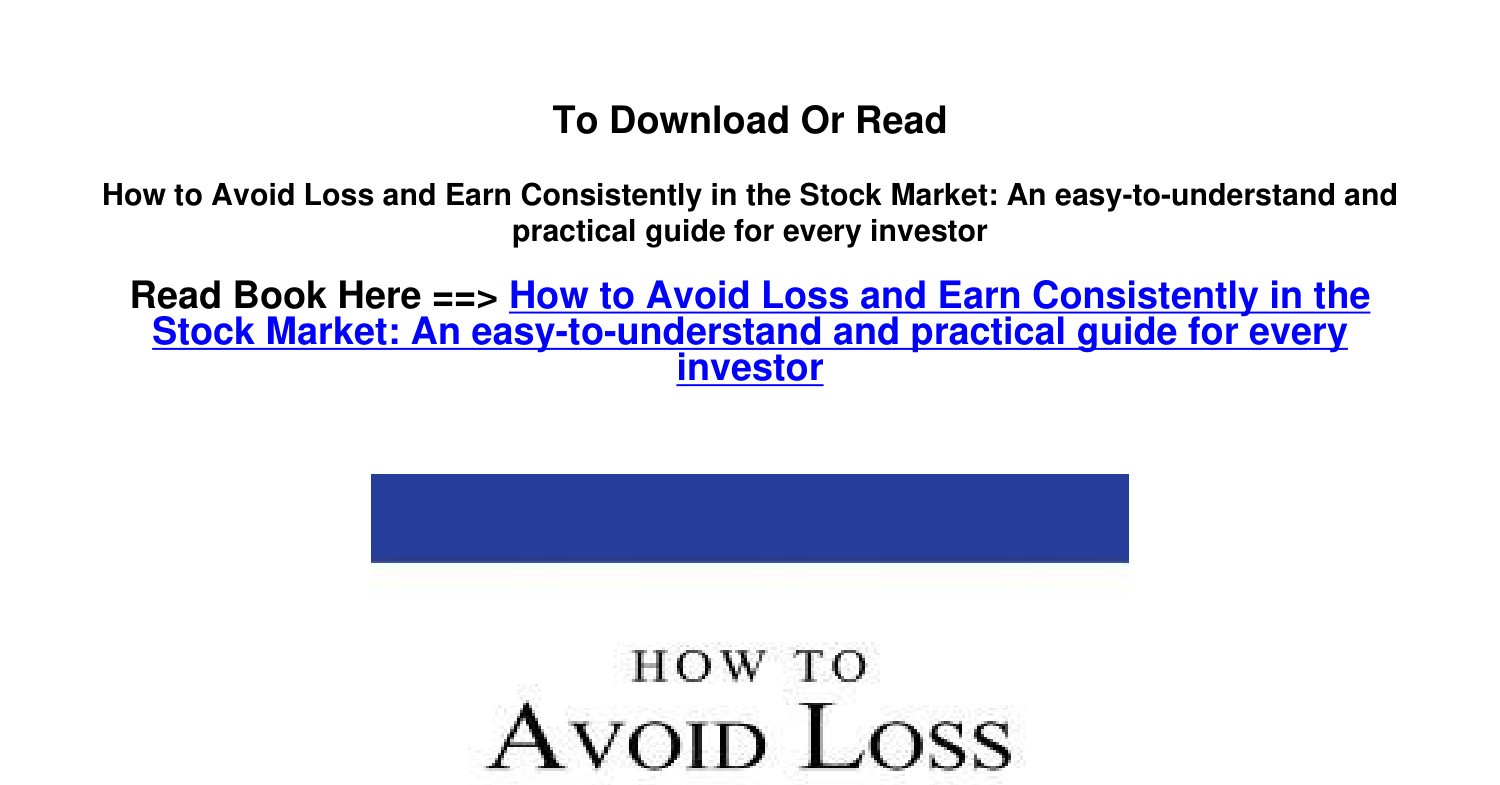 To Download Or Read

How to Avoid Loss and Earn Consistently in the Stock Market: An easy-to-understand and practical guide for every investor

Read Book Here ==> How to Avoid Loss and Earn Consistently in the Stock Market: An easy-to-understand and practical guide for every investor

HOW TO
AVOID LOSS